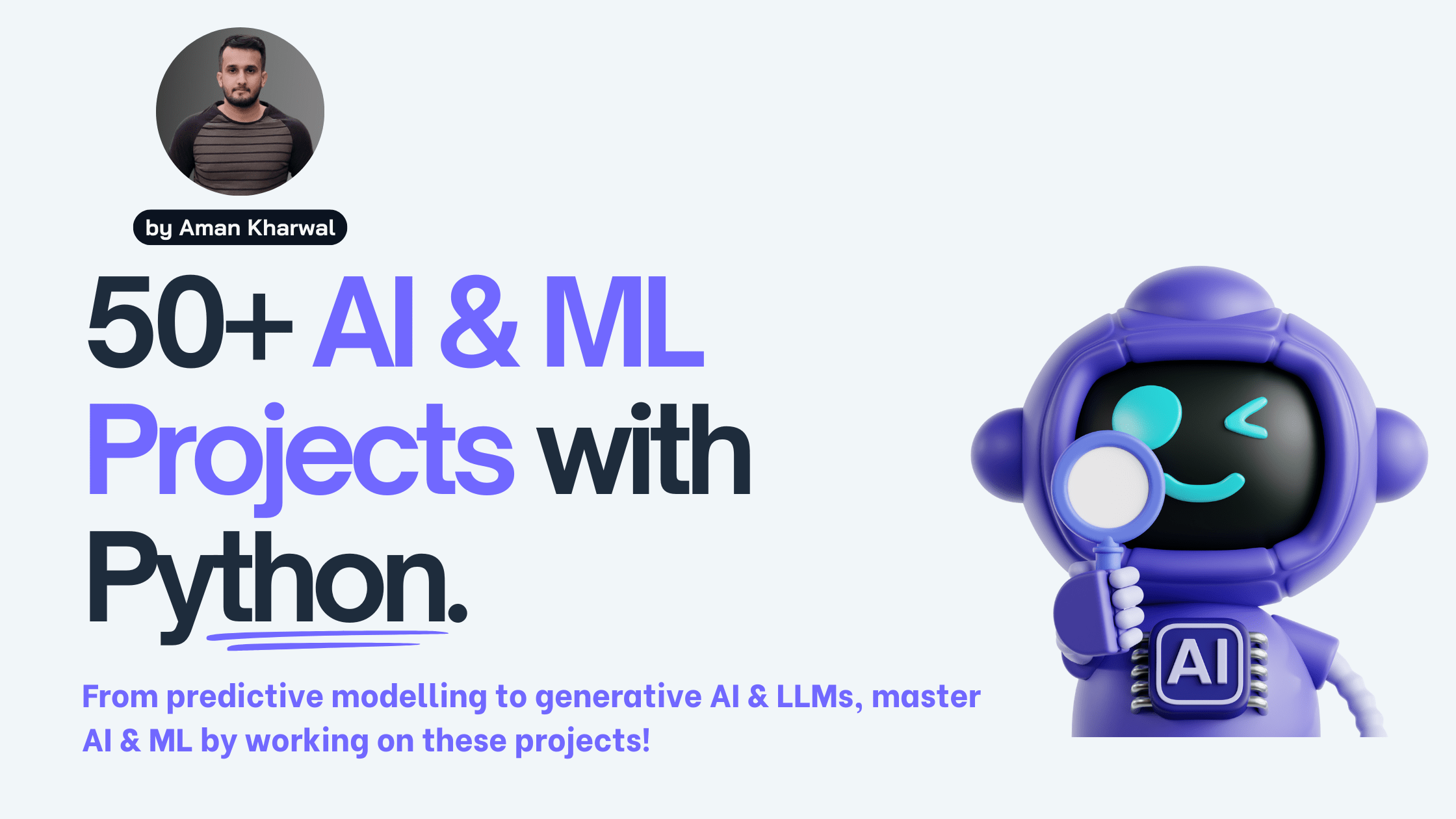 by Aman Kharwal

50+ AI & ML Projects with Python.

From predictive modelling to generative AI & LLMs, master AI & ML by working on these projects!

AI